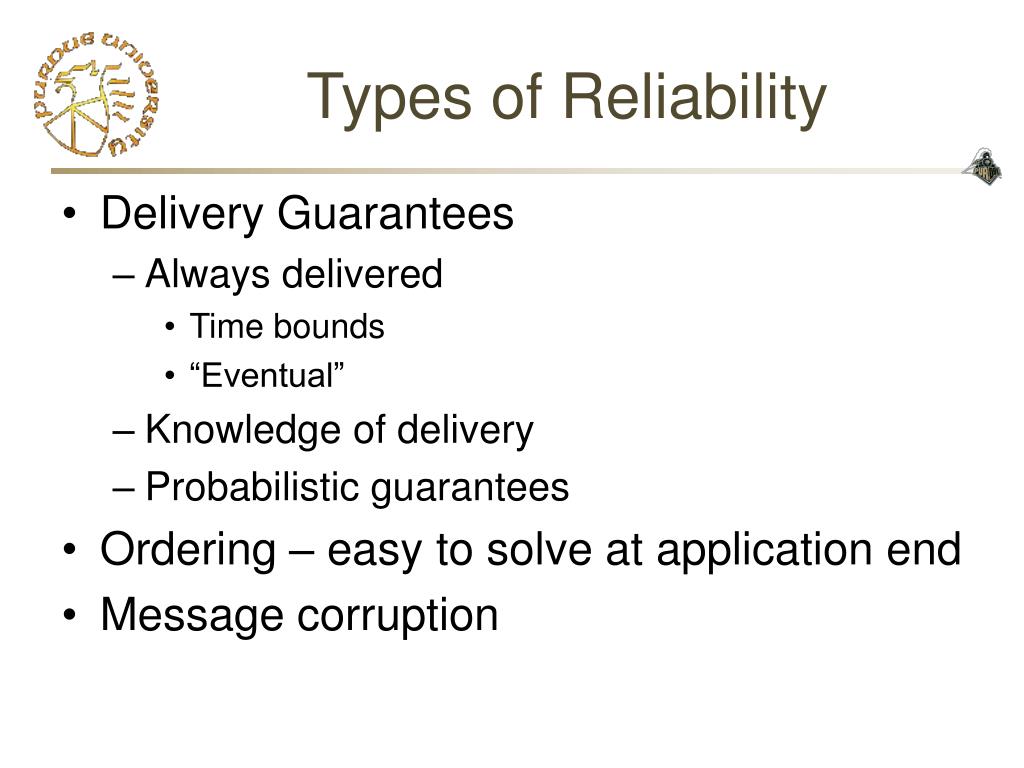 PURDUE UNIVERSITY

Types of Reliability

PURDUE

• Delivery Guarantees
– Always delivered
• Time bounds
• “Eventual”
– Knowledge of delivery
– Probabilistic guarantees
• Ordering – easy to solve at application end
• Message corruption